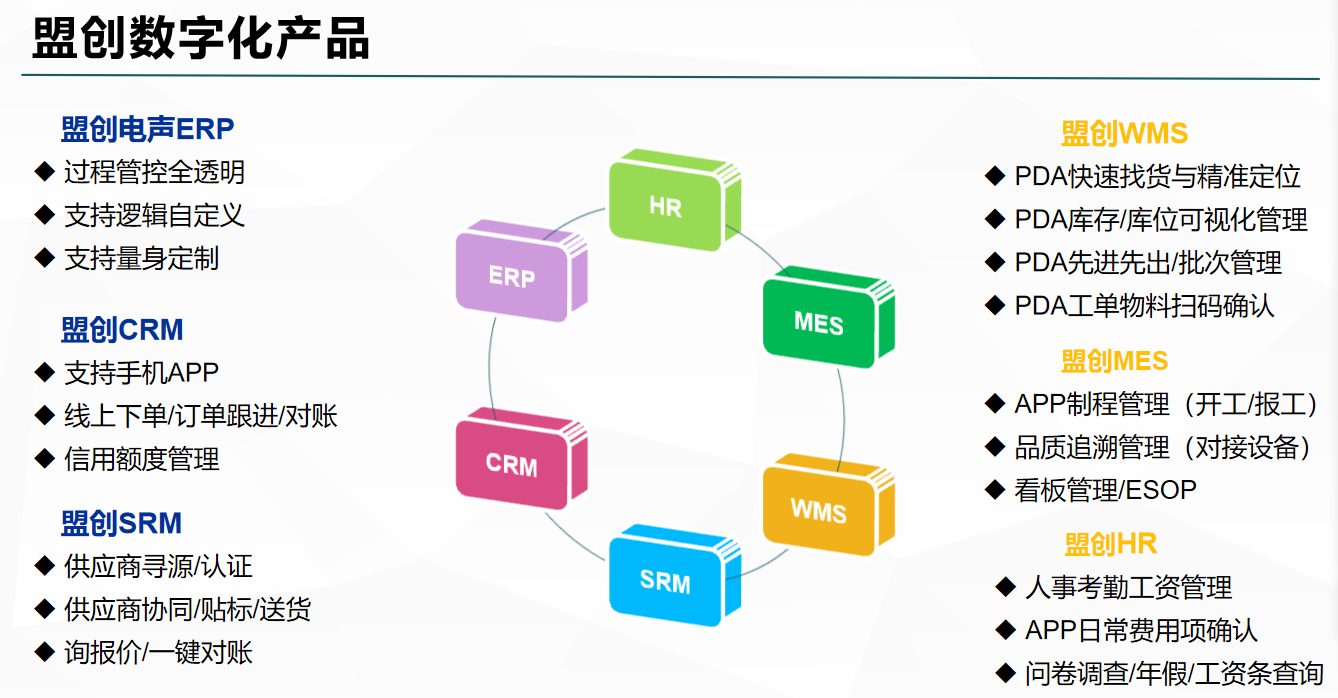 盟创数字化产品

盟创电声ERP
◆ 过程管控全透明
◆ 支持逻辑自定义
◆ 支持量身定制

盟创CRM
◆ 支持手机APP
◆ 线上下单/订单跟进/对账
◆ 信用额度管理

盟创SRM
◆ 供应商寻源/认证
◆ 供应商协同/贴标/送货
◆ 询报价/一键对账

HR
ERP
MES
CRM
WMS
SRM

盟创WMS
◆ PDA快速找货与精准定位
◆ PDA库存/库位可视化管理
◆ PDA先进先出/批次管理
◆ PDA工单物料扫码确认

盟创MES
◆ APP制程管理（开工/报工）
◆ 品质追溯管理（对接设备）
◆ 看板管理/ESOP

盟创HR
◆ 人事考勤工资管理
◆ APP日常费用项确认
◆ 问卷调查/年假/工资条查询